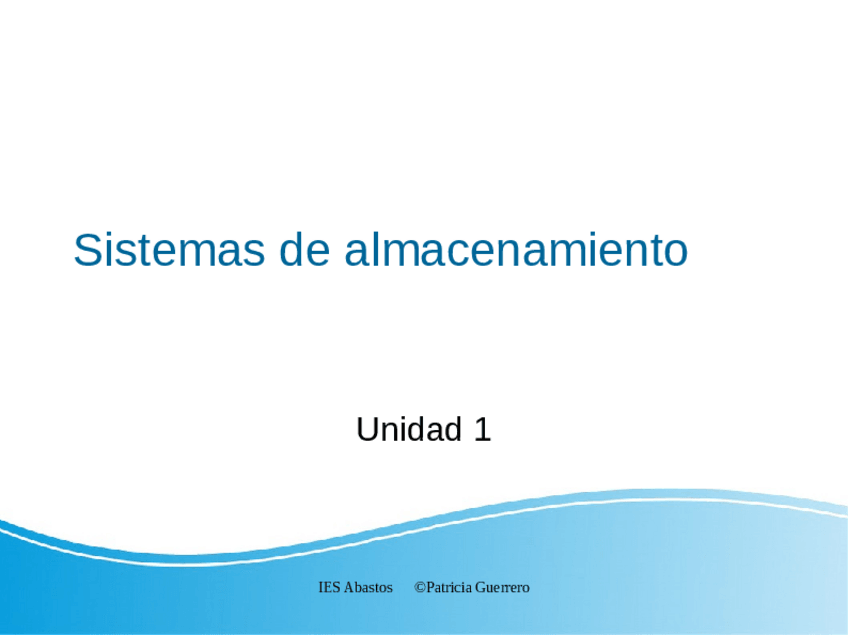 Sistemas de almacenamiento

Unidad 1

IES Abastos ©Patricia Guerrero